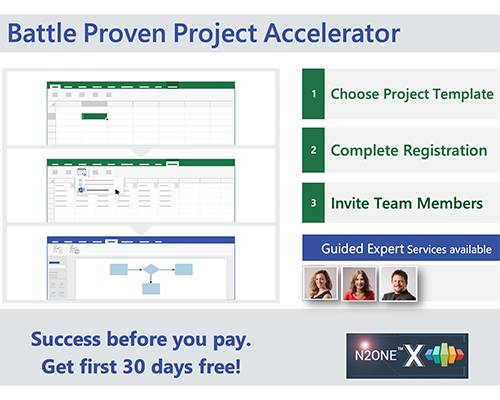 Battle Proven Project Accelerator

1 Choose Project Template

2 Complete Registration

3 Invite Team Members

Guided Expert Services available

Success before you pay.
Get first 30 days free!

N2ONE™ X